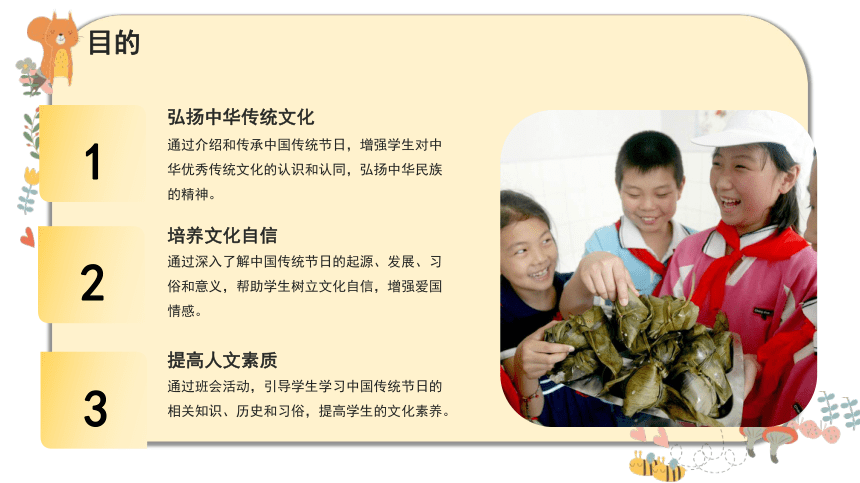 目的

1

弘扬中华传统文化

通过介绍和传承中国传统节日，增强学生对中华优秀传统文化的认识和认同，弘扬中华民族的精神。

2

培养文化自信

通过深入了解中国传统节日的起源、发展、习俗和意义，帮助学生树立文化自信，增强爱国情感。

3

提高人文素质

通过班会活动，引导学生学习中国传统节日的相关知识、历史和习俗，提高学生的文化素养。